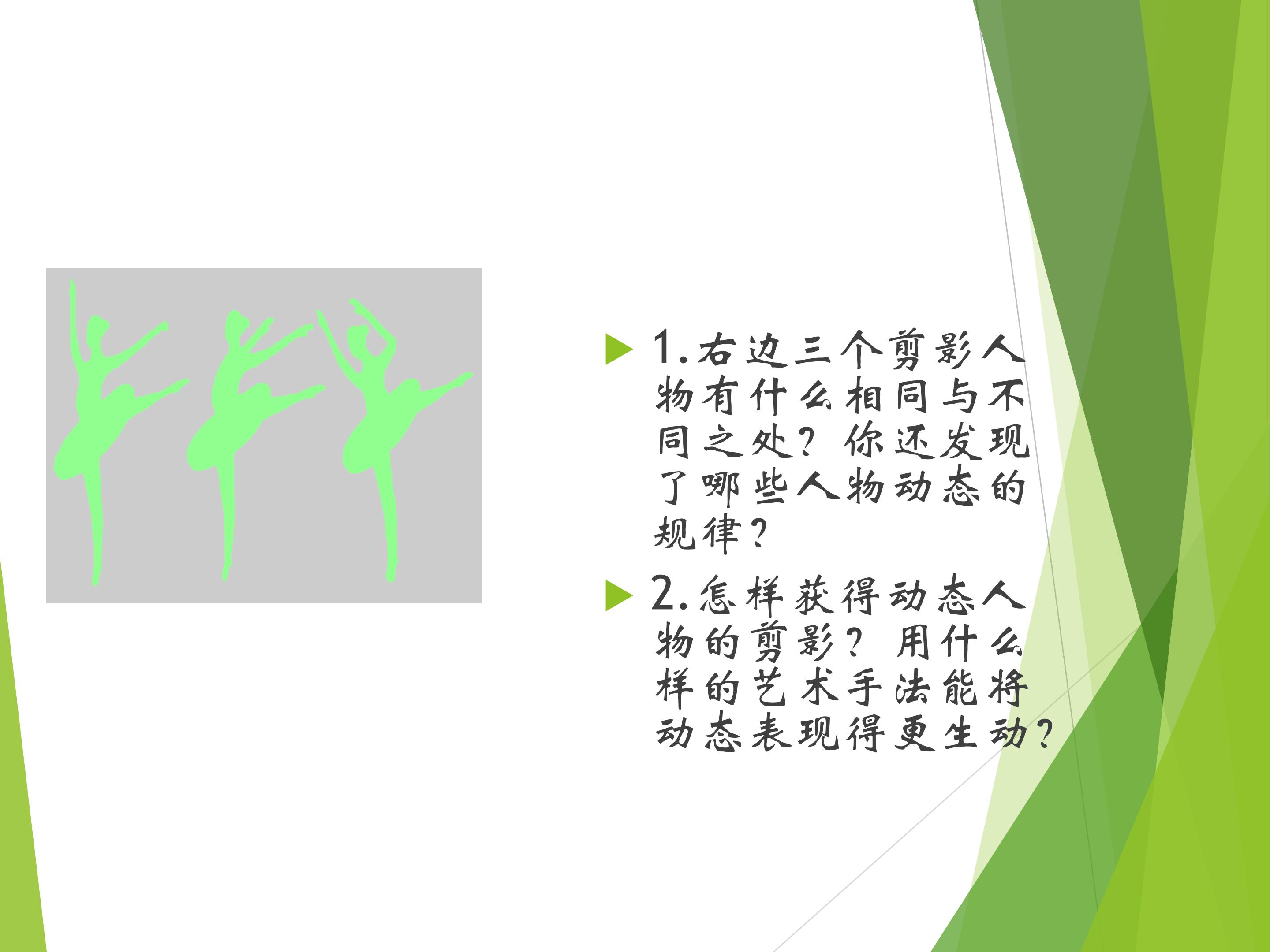 1.右边三个剪影人物有什么相同与不同之处？你还发现了哪些人物动态的规律？

2.怎样获得动态人物的剪影？用什么样的艺术手法能将动态表现得更生动？